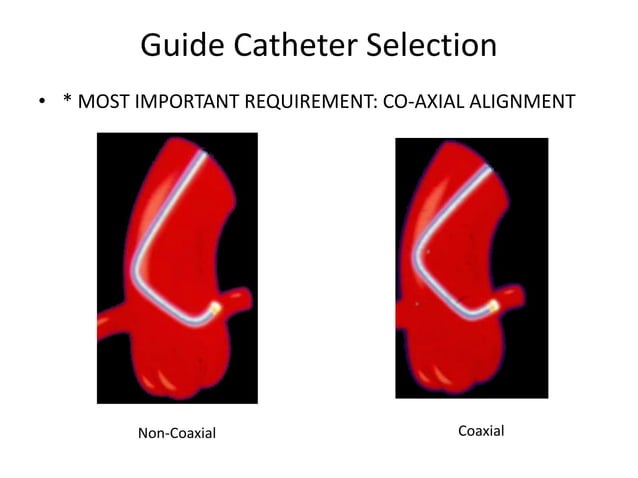 Guide Catheter Selection

• * MOST IMPORTANT REQUIREMENT: CO-AXIAL ALIGNMENT

Non-Coaxial

Coaxial